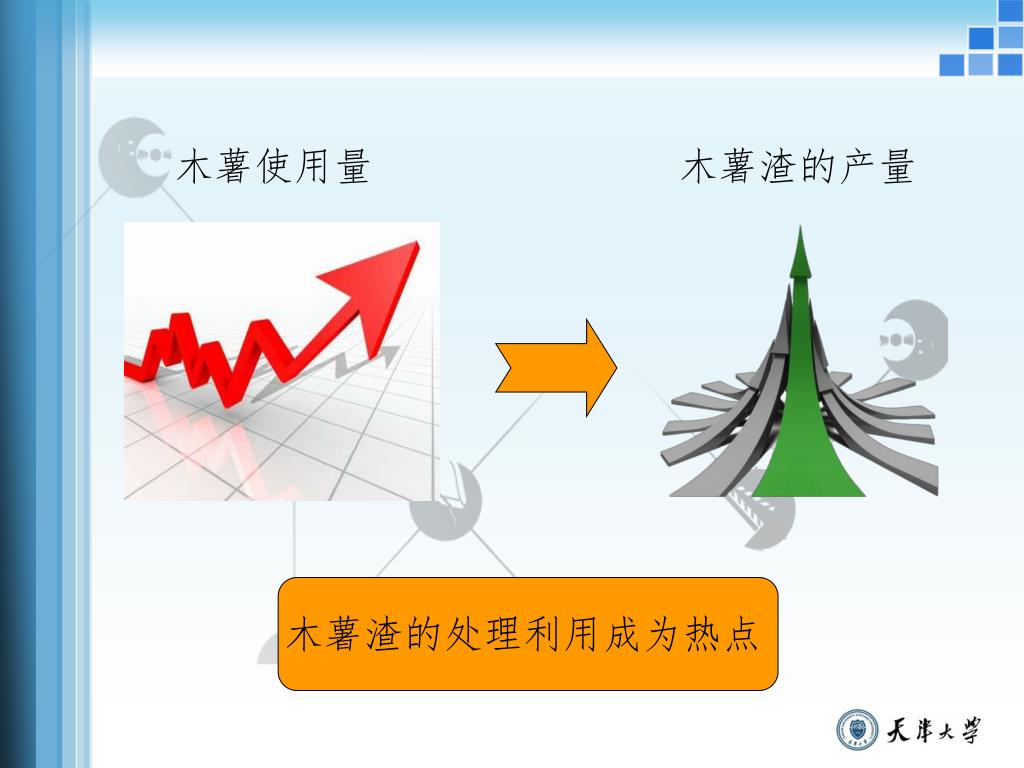 木薯使用量

木薯渣的产量

木薯渣的处理利用成为热点

天津大学